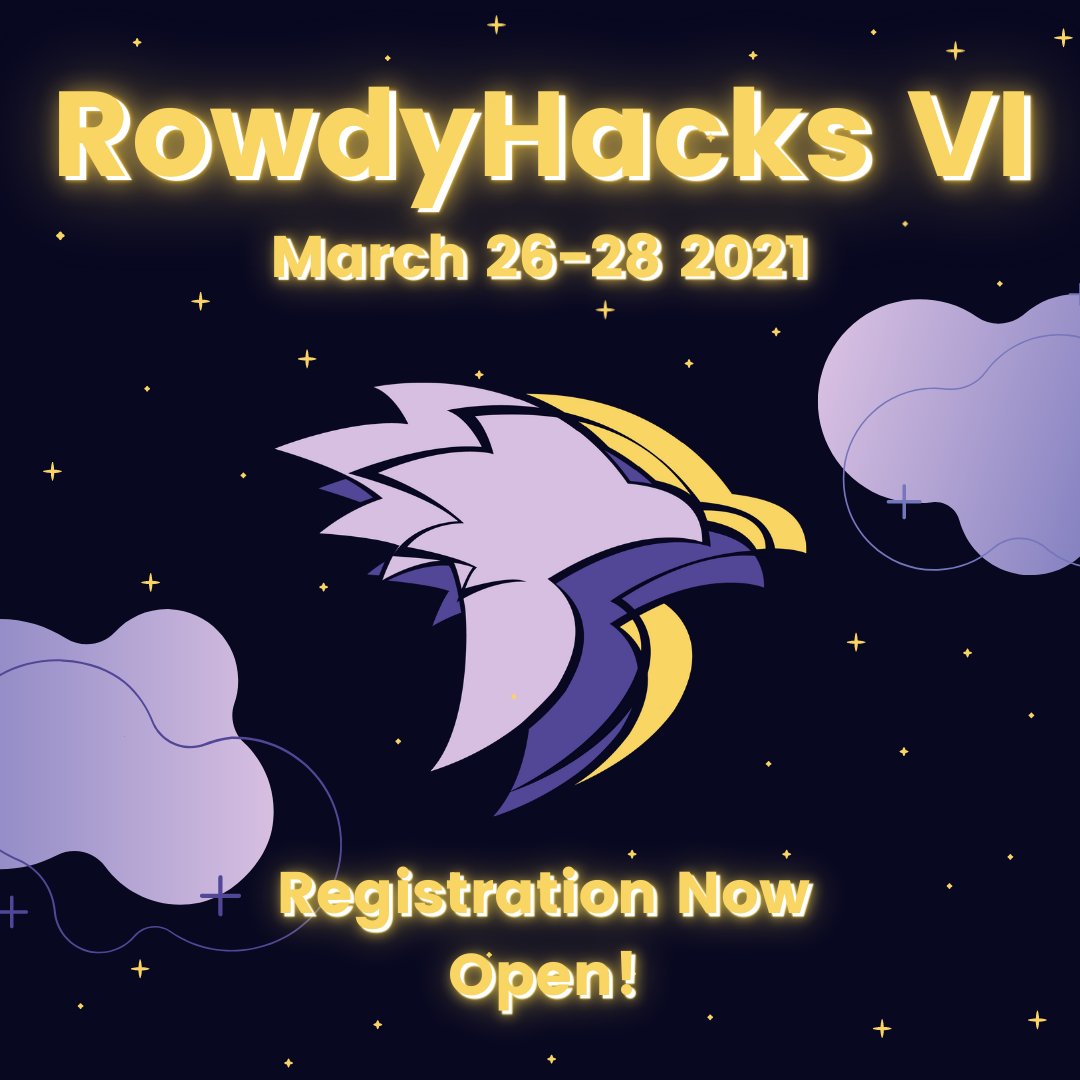 RowdyHacks VI
March 26-28 2021

Registration Now Open!